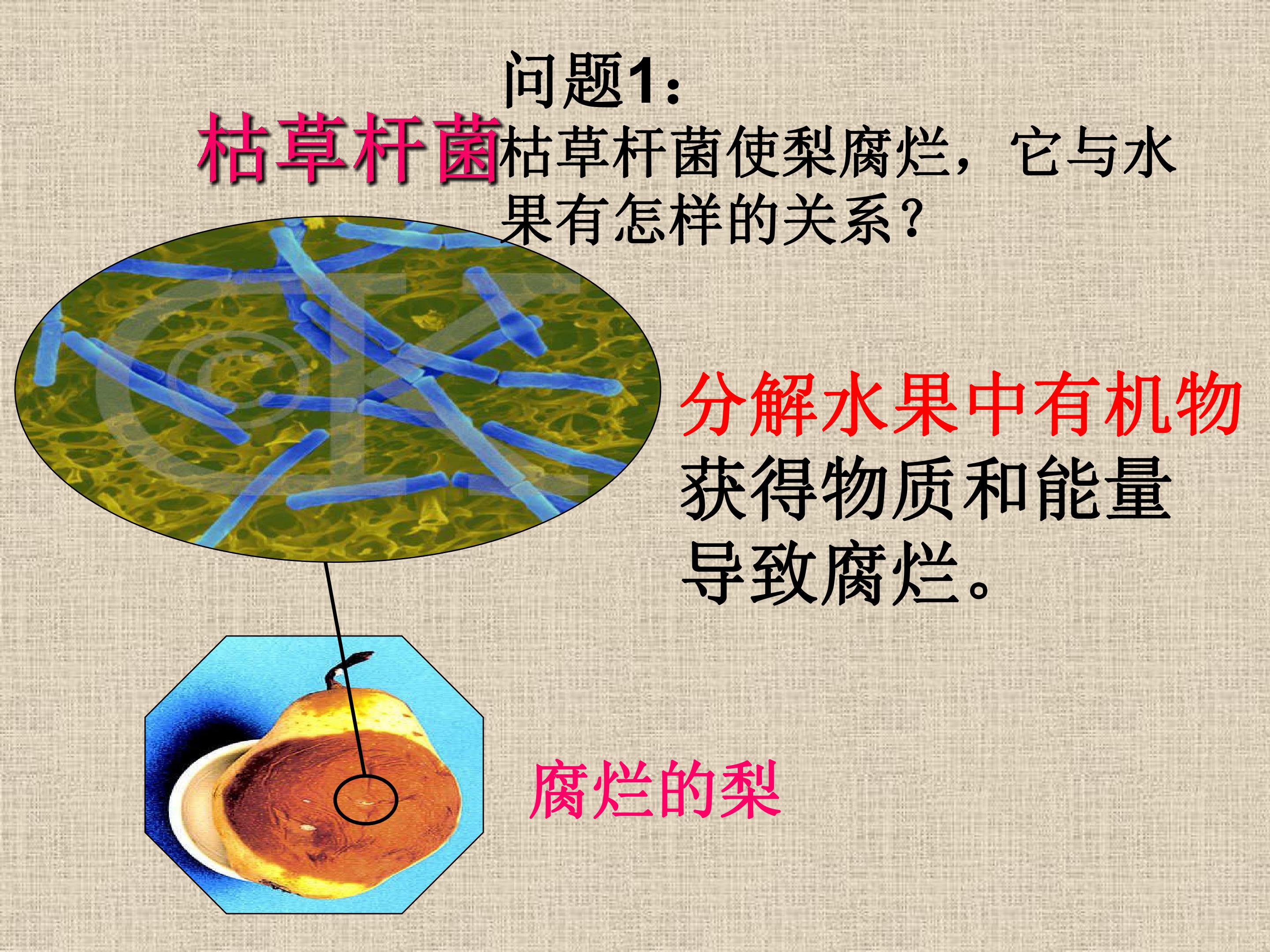 问题1：

枯草杆菌

枯草杆菌使梨腐烂，它与水果有怎样的关系？

分解水果中有机物获得物质和能量导致腐烂。

腐烂的梨